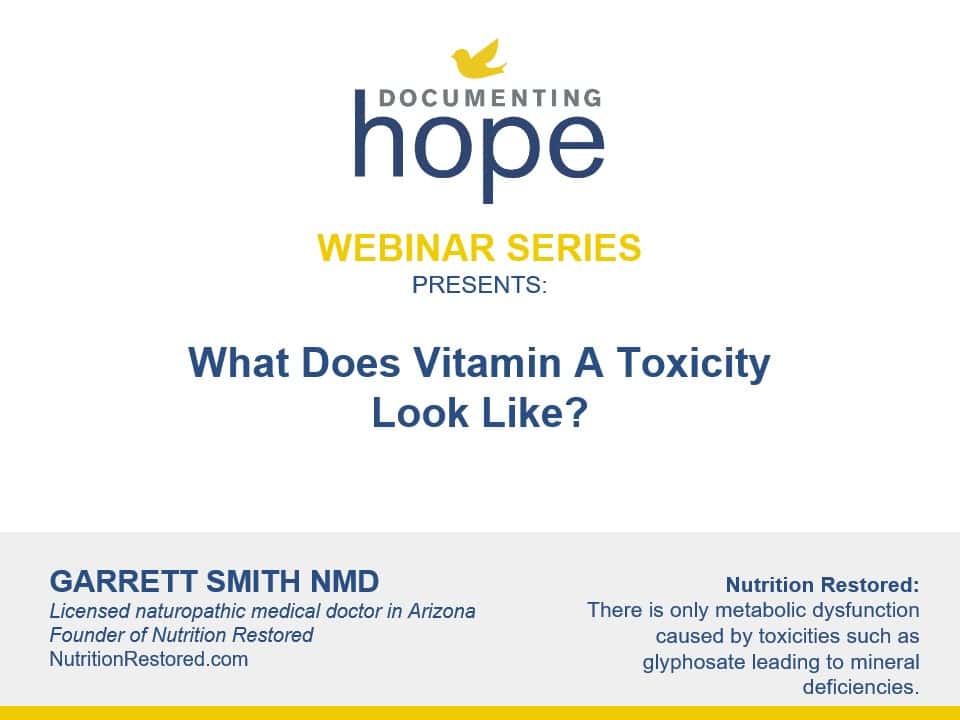 DOCUMENTING
hope

WEBINAR SERIES
PRESENTS:

What Does Vitamin A Toxicity Look Like?

GARRETT SMITH NMD
Licensed naturopathic medical doctor in Arizona
Founder of Nutrition Restored
NutritionRestored.com

Nutrition Restored:
There is only metabolic dysfunction caused by toxicities such as glyphosate leading to mineral deficiencies.